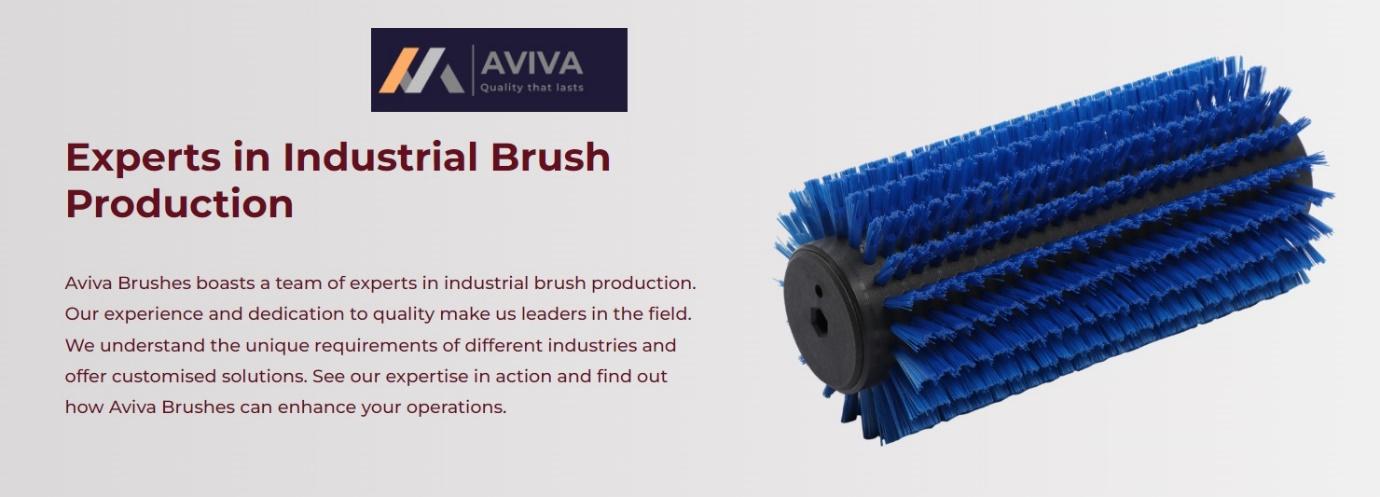 AVIVA
Quality that lasts

Experts in Industrial Brush Production

Aviva Brushes boasts a team of experts in industrial brush production. Our experience and dedication to quality make us leaders in the field. We understand the unique requirements of different industries and offer customised solutions. See our expertise in action and find out how Aviva Brushes can enhance your operations.